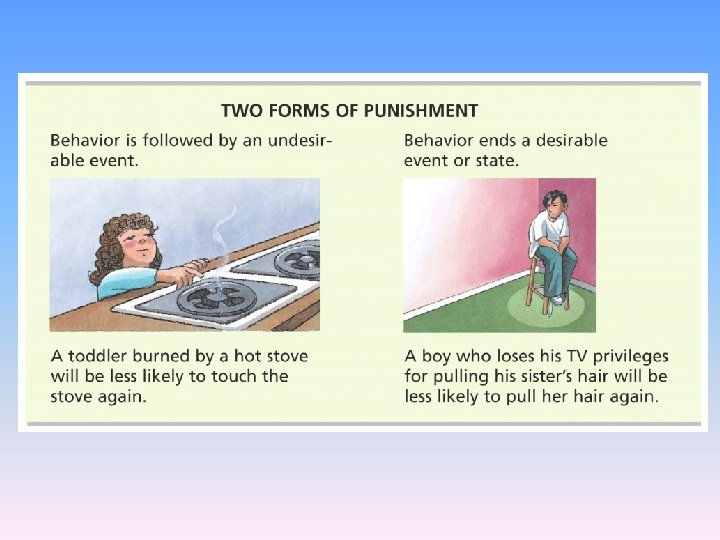 TWO FORMS OF PUNISHMENT

Behavior is followed by an undesirable event.

A toddler burned by a hot stove will be less likely to touch the stove again.

Behavior ends a desirable event or state.

A boy who loses his TV privileges for pulling his sister's hair will be less likely to pull her hair again.